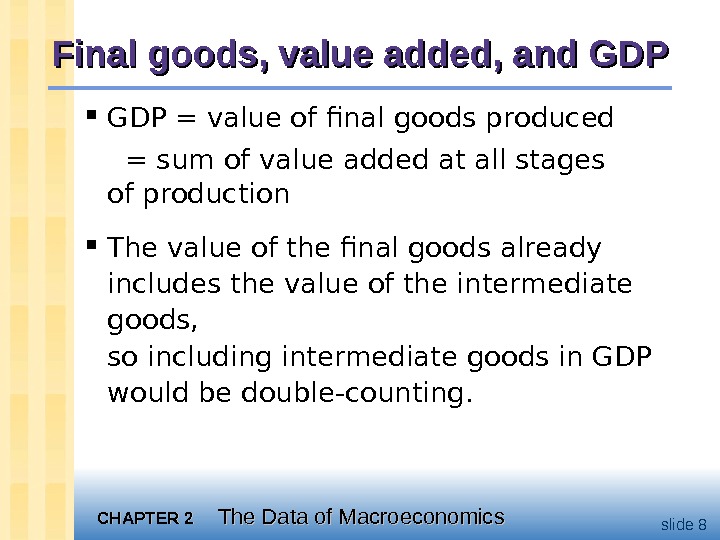 Final goods, value added, and GDP

▪ GDP = value of final goods produced
= sum of value added at all stages of production

▪ The value of the final goods already includes the value of the intermediate goods,
so including intermediate goods in GDP would be double-counting.

CHAPTER 2 The Data of Macroeconomics

slide 8